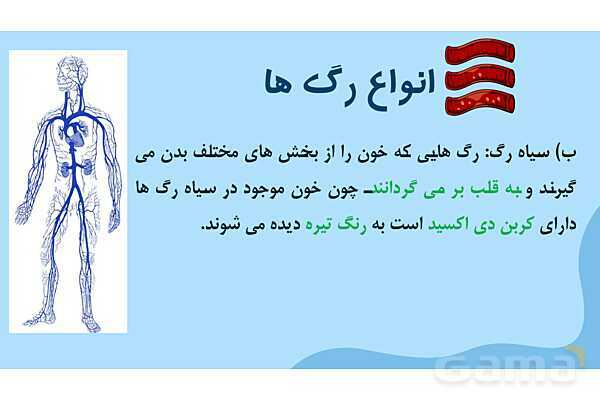 انواع رگ ها

ب) سیاه رگ: رگ هایی که خون را از بخش های مختلف بدن می گیرند و به قلب بر می گردانند. چون خون موجود در سیاه رگ ها دارای کربن دی اکسید است به رنگ تیره دیده می شوند.

Gama